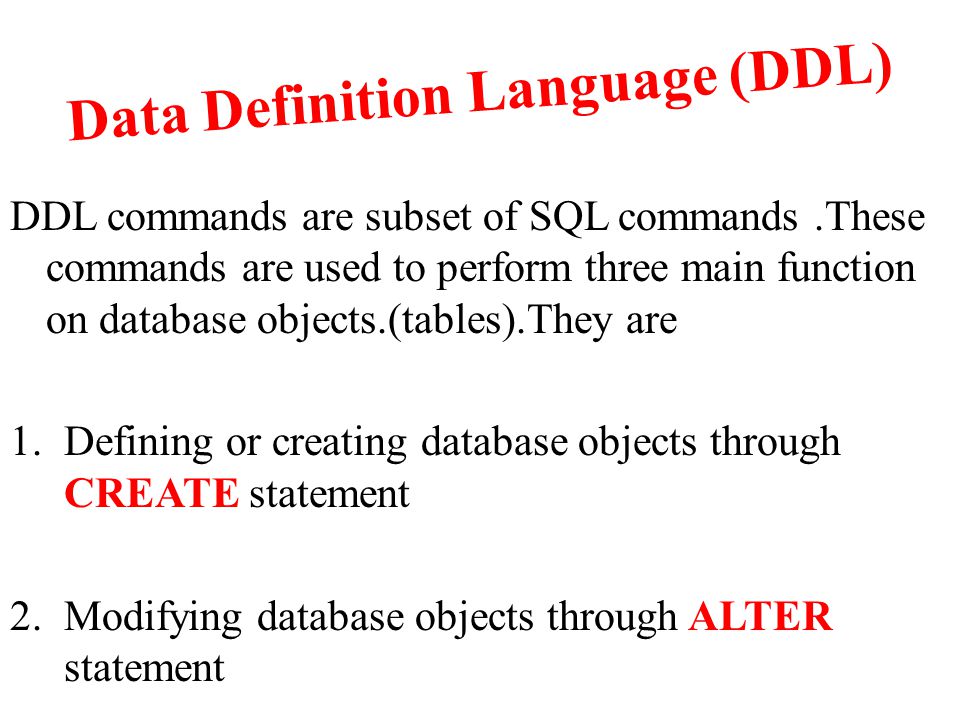 Data Definition Language (DDL)

DDL commands are subset of SQL commands .These commands are used to perform three main function on database objects.(tables).They are

1. Defining or creating database objects through CREATE statement

2. Modifying database objects through ALTER statement